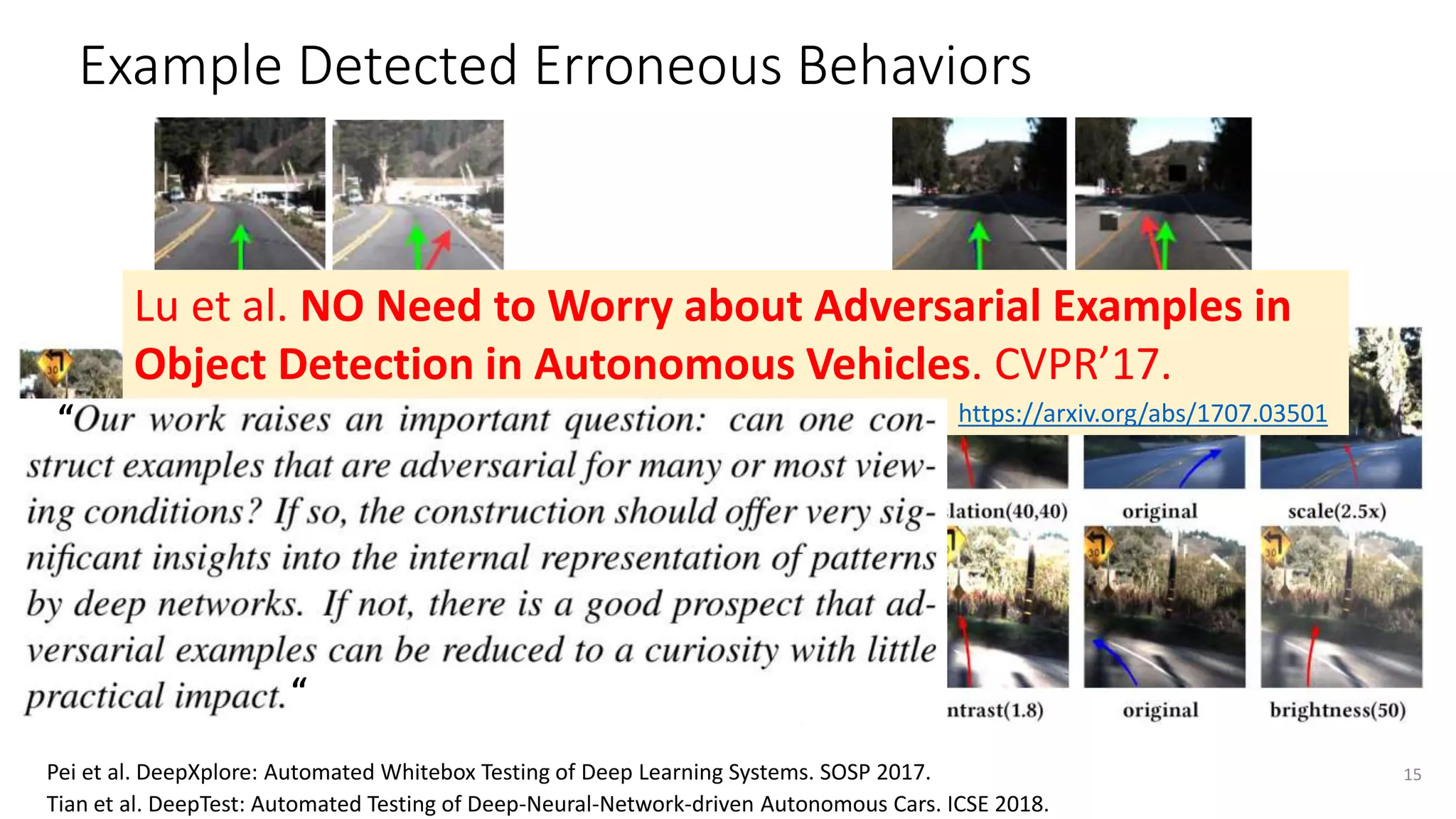 Example Detected Erroneous Behaviors

Lu et al. NO Need to Worry about Adversarial Examples in Object Detection in Autonomous Vehicles. CVPR'17.

https://arxiv.org/abs/1707.03501

"Our work raises an important question: can one construct examples that are adversarial for many or most viewing conditions? If so, the construction should offer very significant insights into the internal representation of patterns by deep networks. If not, there is a good prospect that adversarial examples can be reduced to a curiosity with little practical impact."

lation(40,40) original scale(2.5x)

ntrast(1.8) original brightness(50)

Pei et al. DeepXplore: Automated Whitebox Testing of Deep Learning Systems. SOSP 2017.
Tian et al. DeepTest: Automated Testing of Deep-Neural-Network-driven Autonomous Cars. ICSE 2018.

15